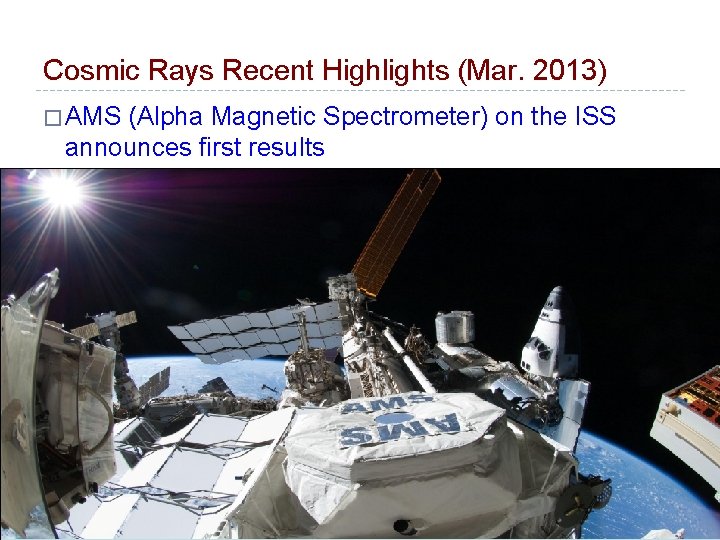 Cosmic Rays Recent Highlights (Mar. 2013)

□ AMS (Alpha Magnetic Spectrometer) on the ISS announces first results

AMS

AMS